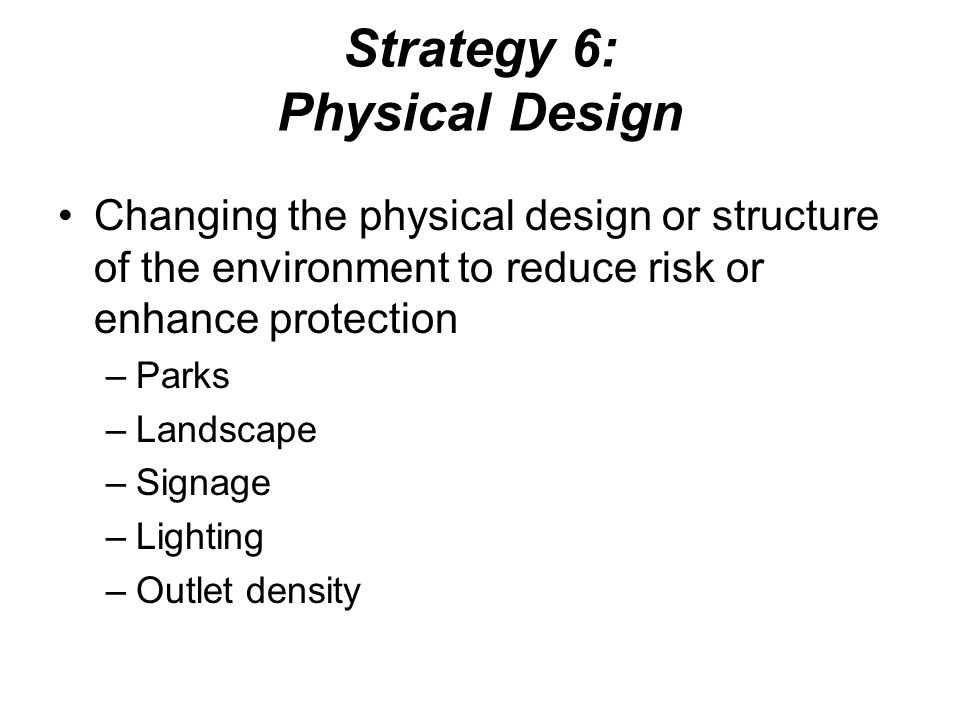 Strategy 6:
Physical Design

• Changing the physical design or structure of the environment to reduce risk or enhance protection
– Parks
– Landscape
– Signage
– Lighting
– Outlet density